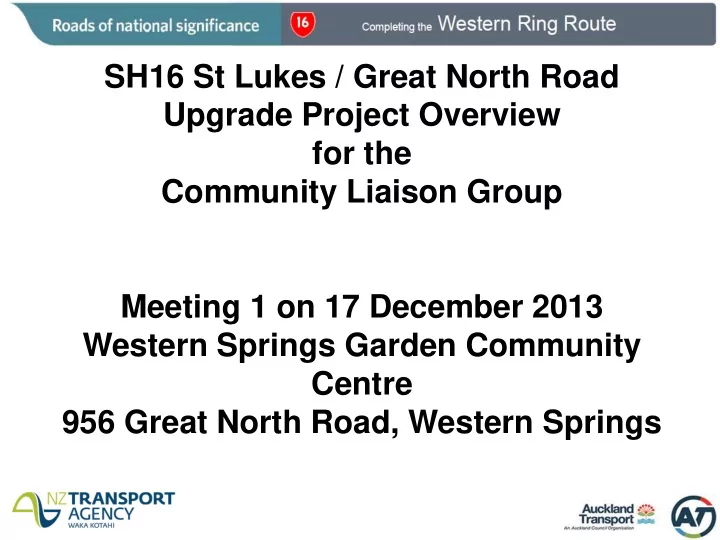 Roads of national significance 16 Completing the Western Ring Route

SH16 St Lukes / Great North Road Upgrade Project Overview for the Community Liaison Group

Meeting 1 on 17 December 2013
Western Springs Garden Community Centre
956 Great North Road, Western Springs

NZ TRANSPORT AGENCY
WAKA KOTAHI

Auckland Transport
An Auckland Council Organisation

AT